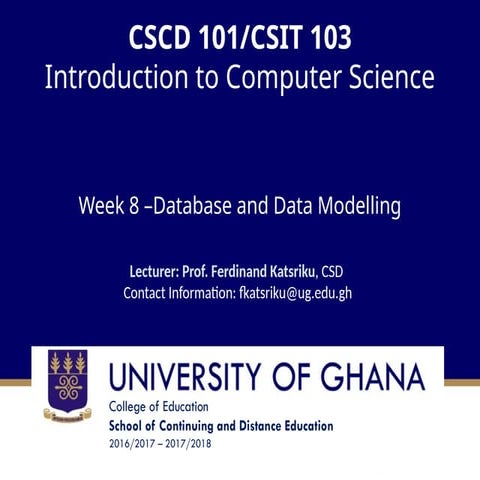 CSCD 101/CSIT 103
Introduction to Computer Science

Week 8 –Database and Data Modelling

Lecturer: Prof. Ferdinand Katsriku, CSD
Contact Information: fkatsriku@ug.edu.gh

UNIVERSITY OF GHANA
College of Education
School of Continuing and Distance Education
2016/2017 – 2017/2018